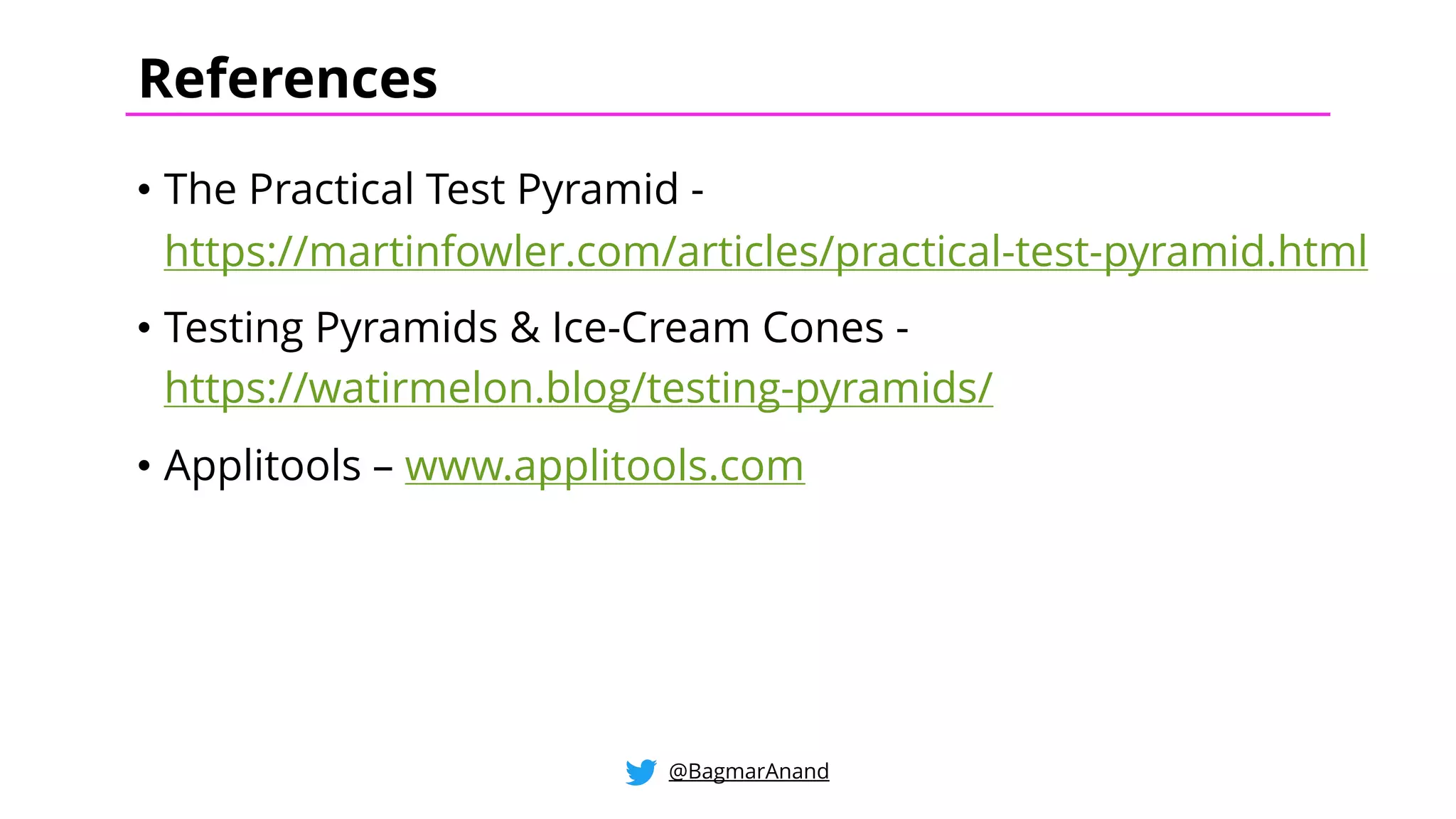 References

• The Practical Test Pyramid - https://martinfowler.com/articles/practical-test-pyramid.html

• Testing Pyramids & Ice-Cream Cones - https://watirmelon.blog/testing-pyramids/

• Applitools – www.applitools.com

@BagmarAnand